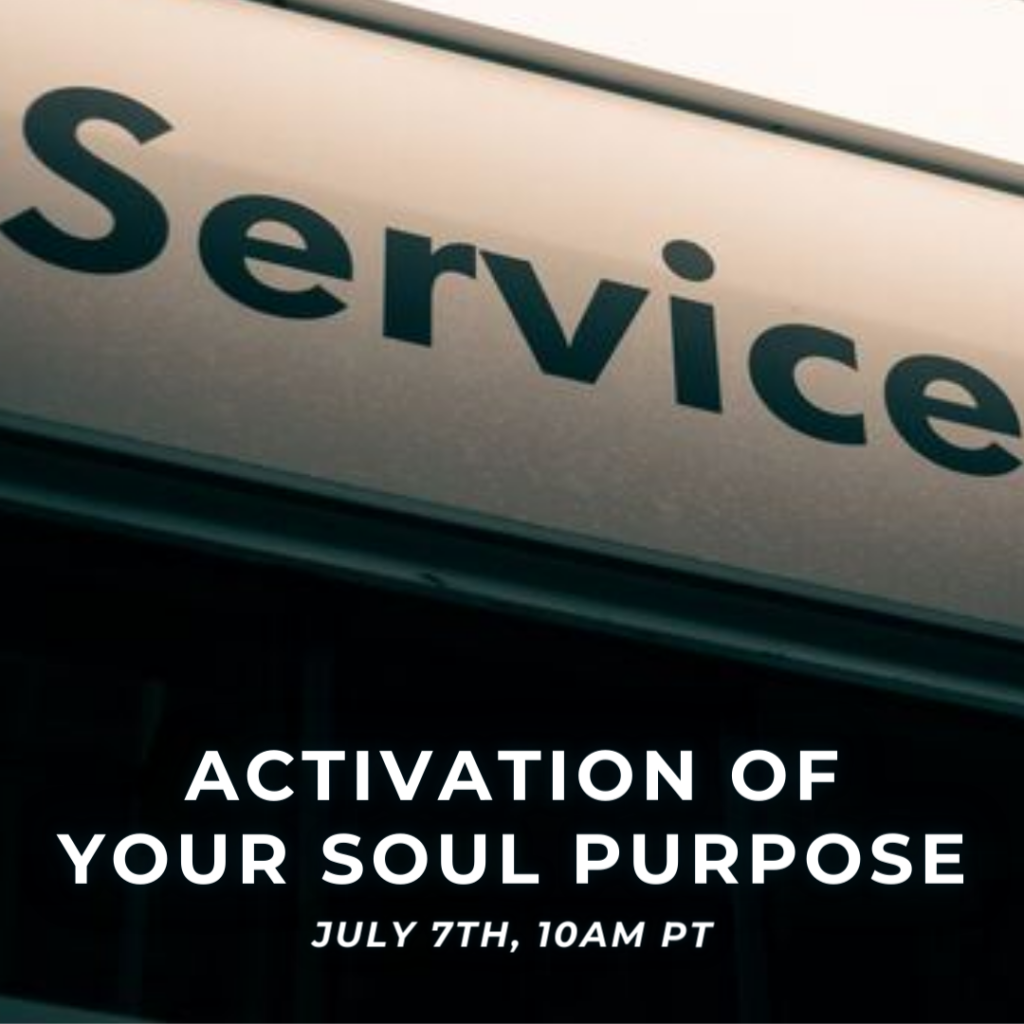 Service

ACTIVATION OF YOUR SOUL PURPOSE

JULY 7TH, 10AM PT